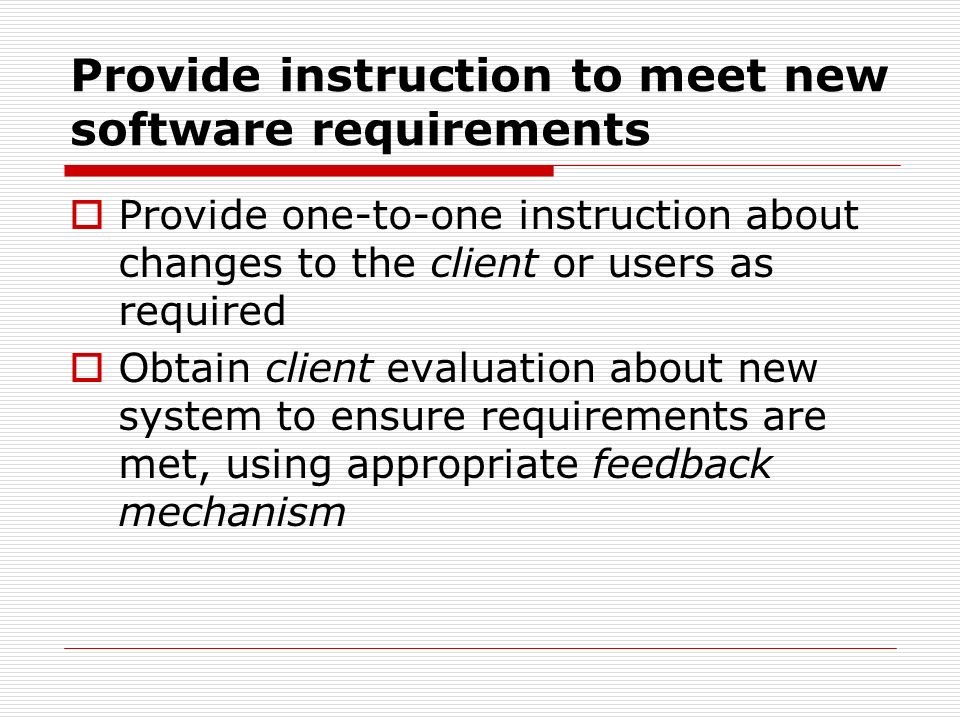 Provide instruction to meet new software requirements

Provide one-to-one instruction about changes to the client or users as required

Obtain client evaluation about new system to ensure requirements are met, using appropriate feedback mechanism